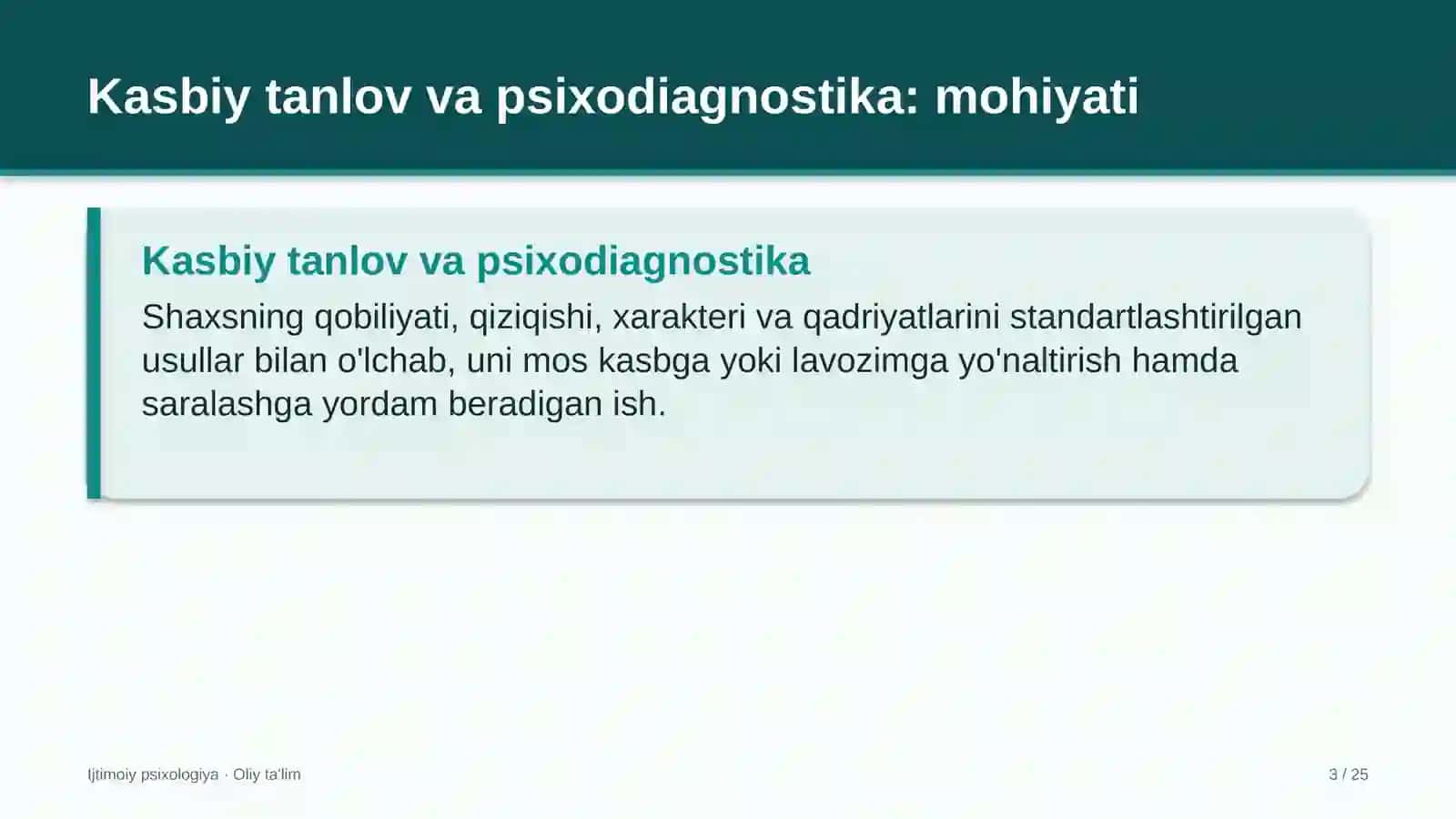 Kasbiy tanlov va psixodiagnostika: mohiyati

Kasbiy tanlov va psixodiagnostika

Shaxsning qobiliyati, qiziqishi, xarakteri va qadriyatlarini standartlashtirilgan usullar bilan o'lchab, uni mos kasbga yoki lavozimga yo'naltirish hamda saralashga yordam beradigan ish.

Ijtimoiy psixologiya · Oliy ta'lim

3 / 25